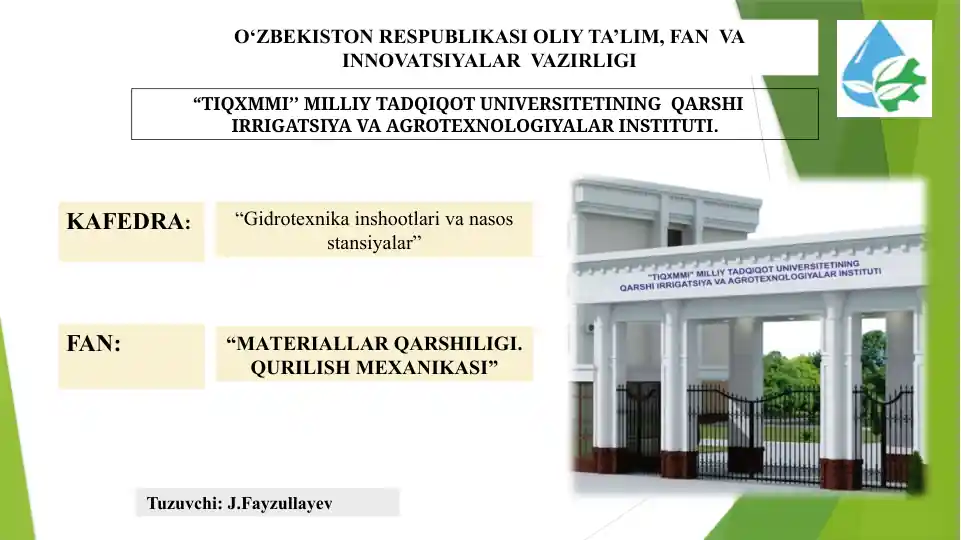 O‘ZBEKISTON RESPUBLIKASI OLIY TA’LIM, FAN VA INNOVATSIYALAR VAZIRLIGI

“TIQXMMI’’ MILLIY TADQIQOT UNIVERSITETINING QARSHI IRRIGATSIYA VA AGROTEXNOLOGIYALAR INSTITUTI.

KAFEDRA:

“Gidrotexnika inshootlari va nasos stansiyalar”

FAN:

“MATERIALLAR QARSHILIGI. QURILISH MEXANIKASI”

"TIQXMMI" MILLIY TADQIQOT UNIVERSITETINING QARSHI IRRIGATSIYA VA AGROTEXNOLOGIYALAR INSTITUTI

Tuzuvchi: J.Fayzullayev